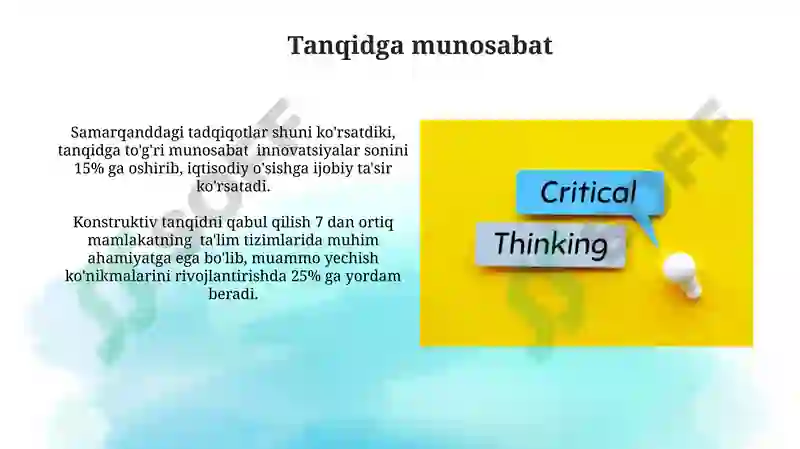 Tanqidga munosabat

Samarqanddagi tadqiqotlar shuni ko'rsatdiki, tanqidga to'g'ri munosabat innovatsiyalar sonini 15% ga oshirib, iqtisodiy o'sishga ijobiy ta'sir ko'rsatadi.

Konstruktiv tanqidni qabul qilish 7 dan ortiq mamlakatning ta'lim tizimlarida muhim ahamiyatga ega bo'lib, muammo yechish ko'nikmalarini rivojlantirishda 25% ga yordam beradi.

Critical

Thinking